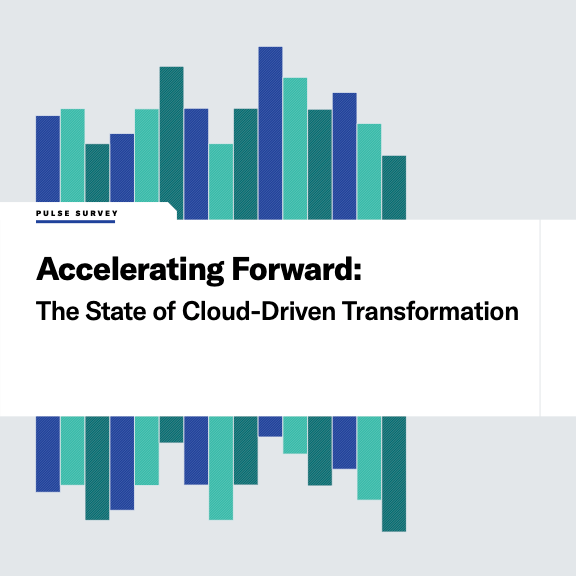 PULSE SURVEY

Accelerating Forward:

The State of Cloud-Driven Transformation